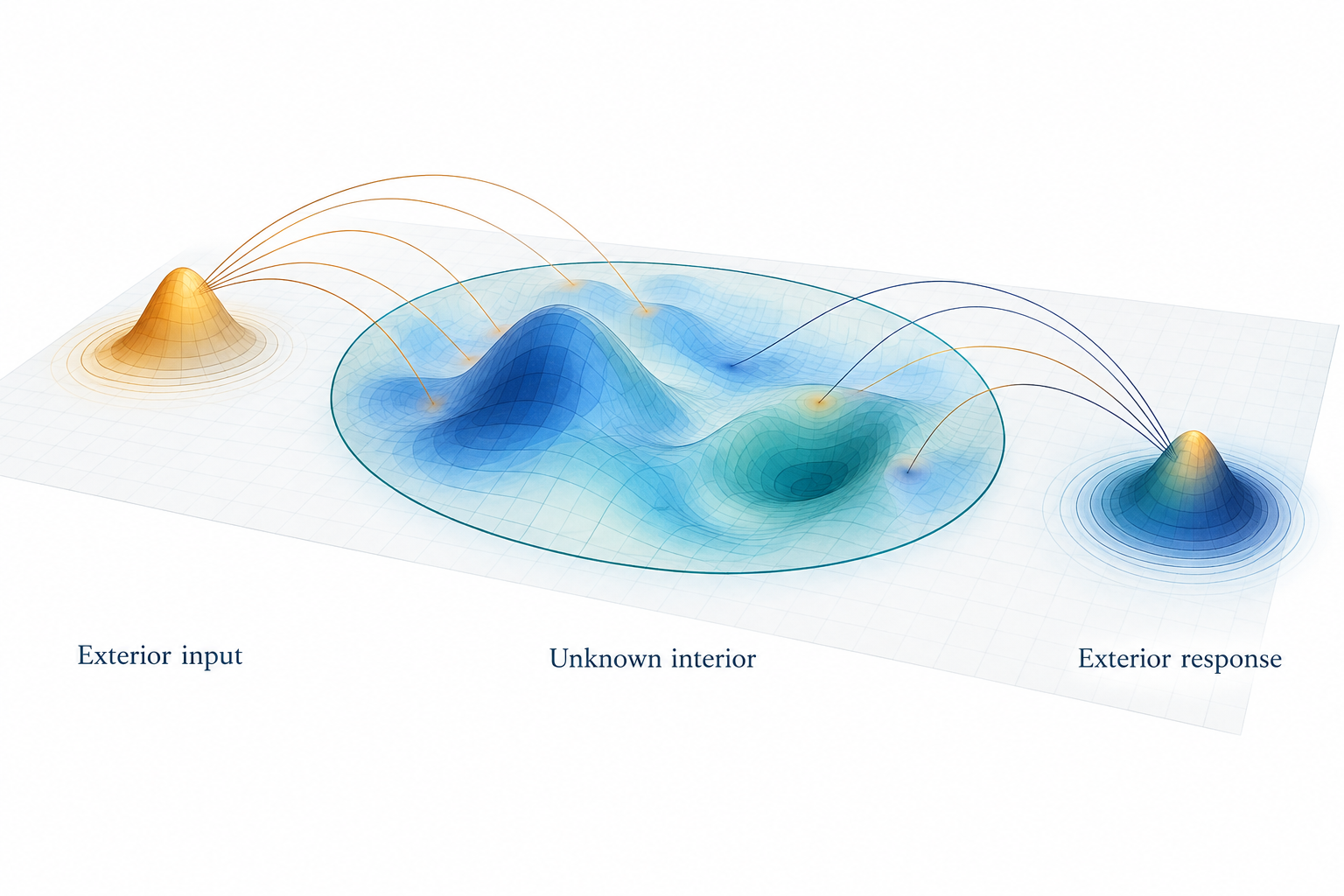 Exterior input

Unknown interior

Exterior response